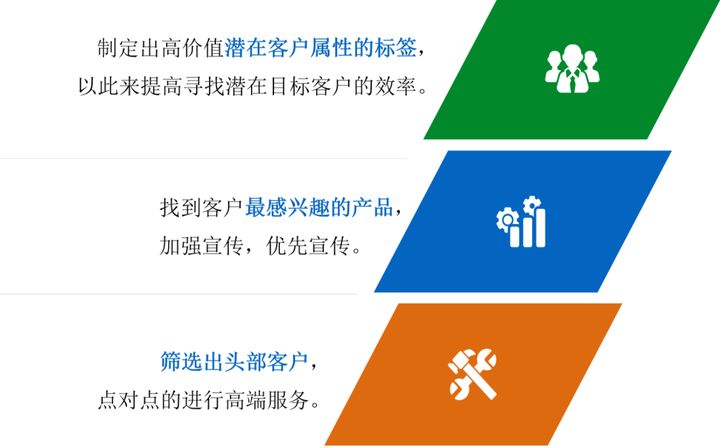 制定出高价值潜在客户属性的标签，以此来提高寻找潜在目标客户的效率。

找到客户最感兴趣的产品，加强宣传，优先宣传。

筛选出头部客户，点对点的进行高端服务。